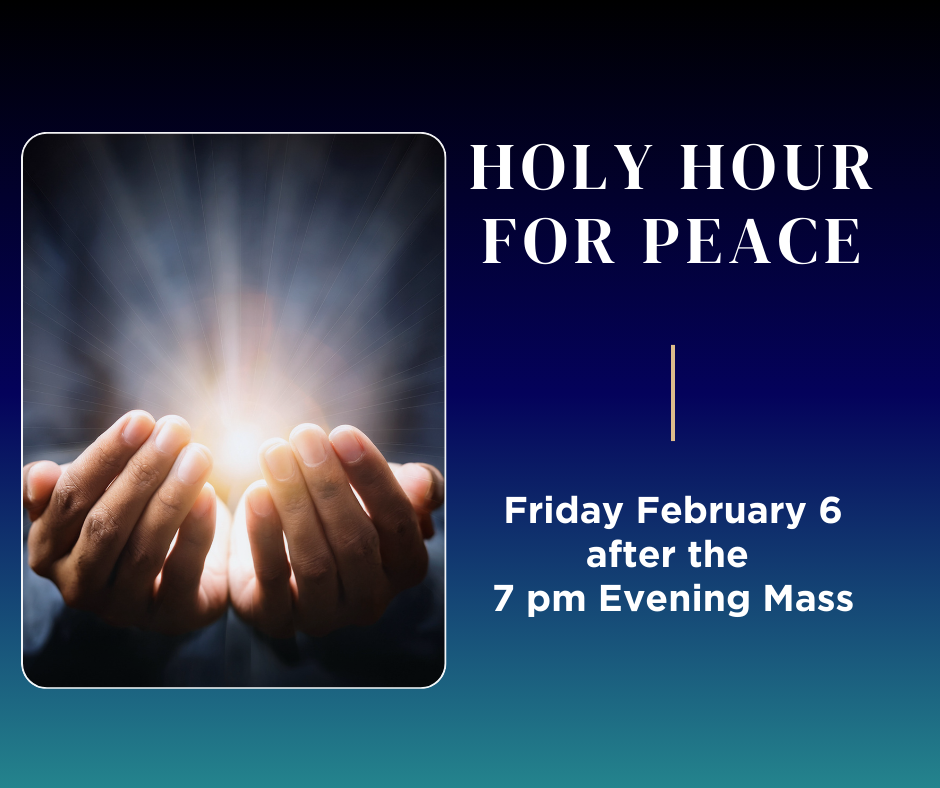 HOLY HOUR FOR PEACE

Friday February 6
after the
7 pm Evening Mass